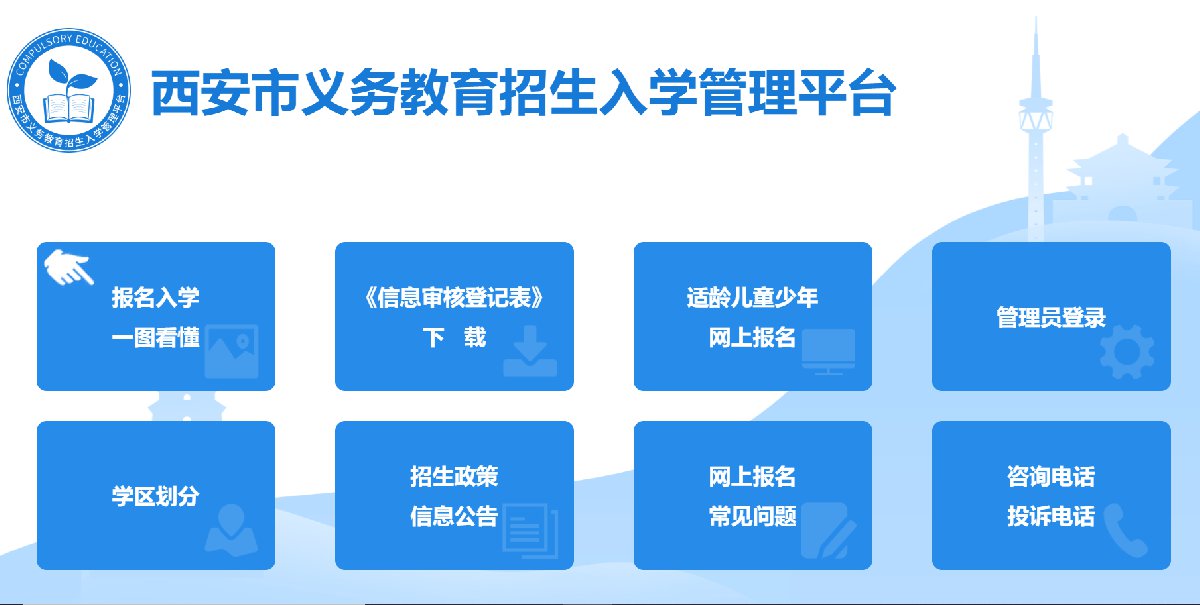 COMPULSORY EDUCATION
西安市义务教育招生入学管理平台

西安市义务教育招生入学管理平台

报名入学
一图看懂

《信息审核登记表》
下 载

适龄儿童少年
网上报名

管理员登录

学区划分

招生政策
信息公告

网上报名
常见问题

咨询电话
投诉电话